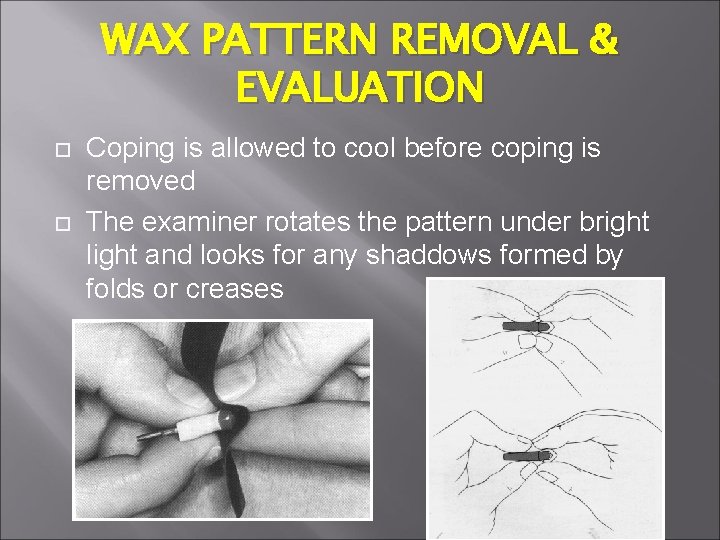 WAX PATTERN REMOVAL & EVALUATION

Coping is allowed to cool before coping is removed

The examiner rotates the pattern under bright light and looks for any shaddows formed by folds or creases